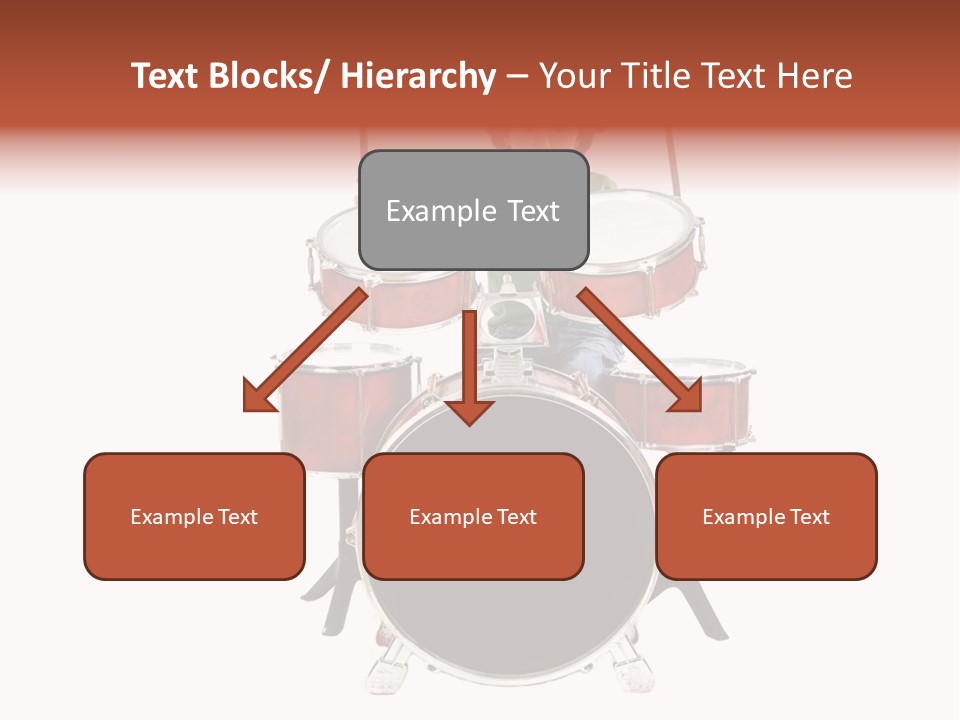 Text Blocks/ Hierarchy – Your Title Text Here

Example Text

Example Text

Example Text

Example Text